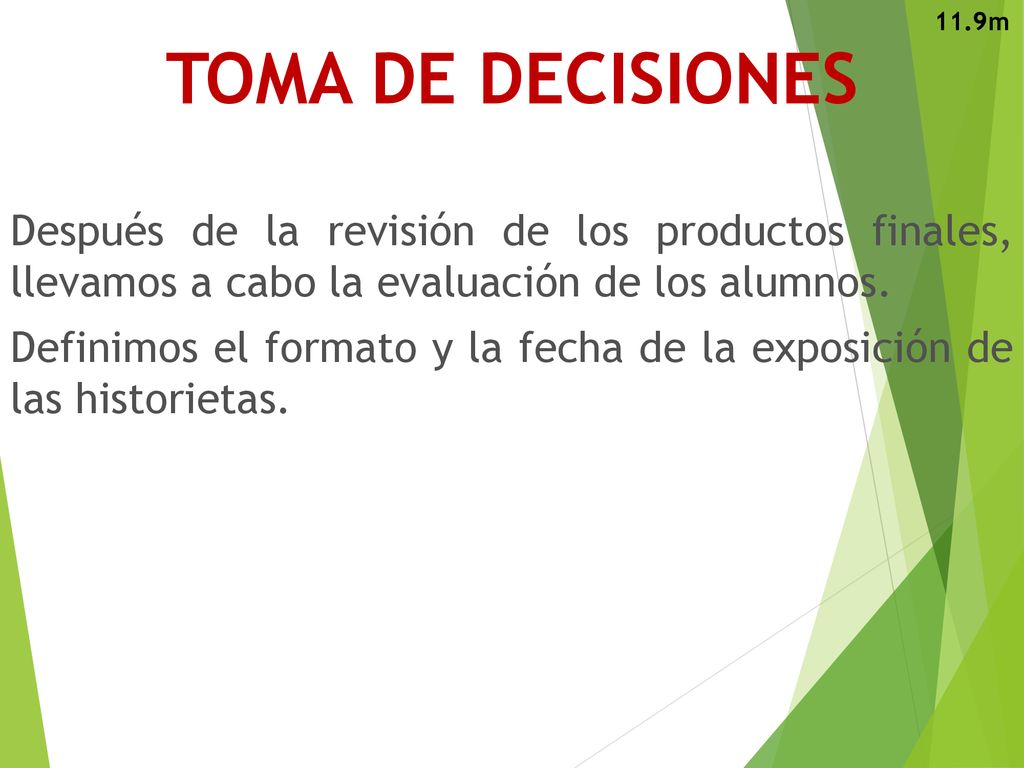 11.9m

TOMA DE DECISIONES

Después de la revisión de los productos finales, llevamos a cabo la evaluación de los alumnos.

Definimos el formato y la fecha de la exposición de las historietas.